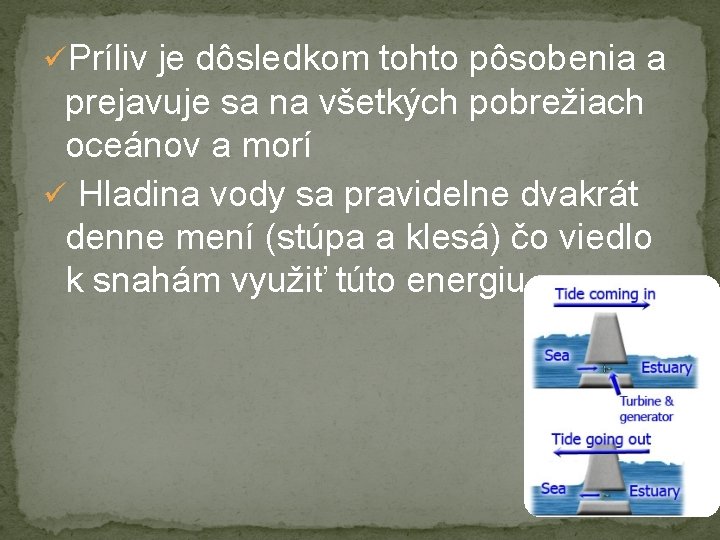 ✓Príliv je dôsledkom tohto pôsobenia a prejavuje sa na všetkých pobrežiach oceánov a morí

✓ Hladina vody sa pravidelne dvakrát denne mení (stúpa a klesá) čo viedlo k snahám využiť túto energiu

Tide coming in

Sea

Estuary

Turbine & generator

Tide going out

Sea

Estuary